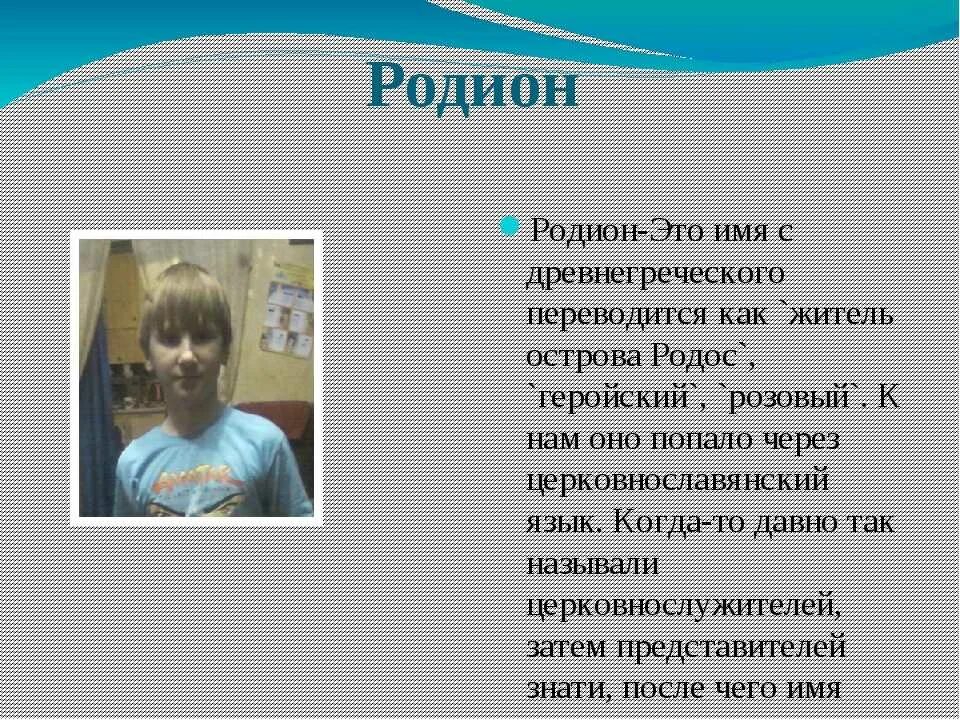 Родион

Родион-Это имя с древнегреческого переводится как `житель острова Родос`, `геройский`, `розовый`. К нам оно попало через церковнославянский язык. Когда-то давно так называли церковнослужителей, затем представителей знати, после чего имя